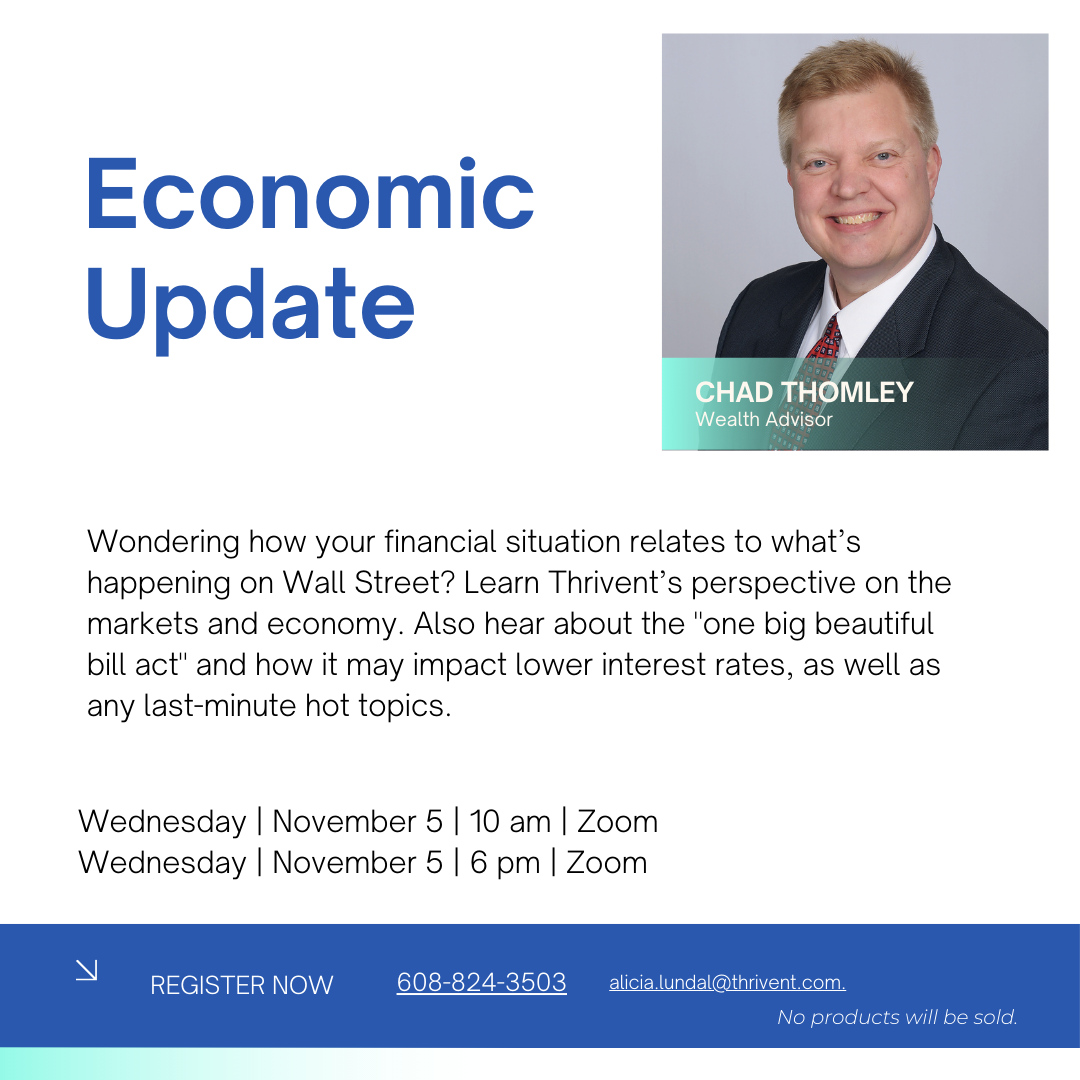 Economic Update

CHAD THOMLEY
Wealth Advisor

Wondering how your financial situation relates to what's happening on Wall Street? Learn Thrivent's perspective on the markets and economy. Also hear about the "one big beautiful bill act" and how it may impact lower interest rates, as well as any last-minute hot topics.

Wednesday | November 5 | 10 am | Zoom
Wednesday | November 5 | 6 pm | Zoom

REGISTER NOW 608-824-3503 alicia.lundal@thrivent.com.

No products will be sold.